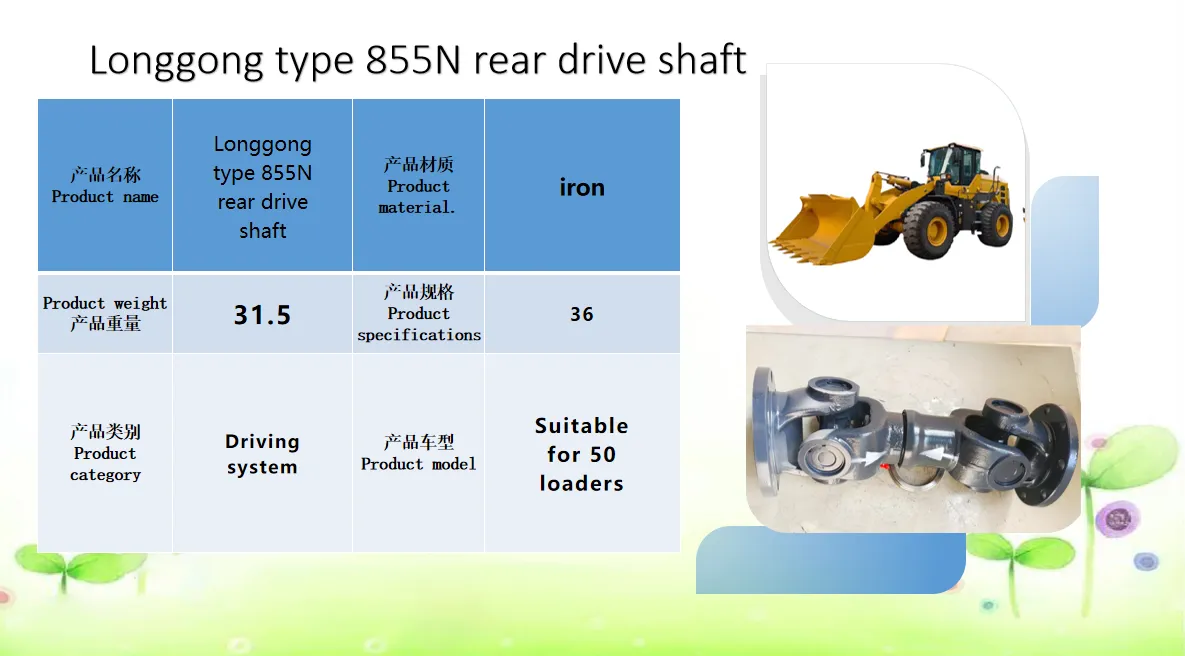 Longgong type 855N rear drive shaft

| 产品名称 Product name | Longgong type 855N rear drive shaft | 产品材质 Product material. | iron |
|---|---|---|---|
| Product weight 产品重量 | 31.5 | 产品规格 Product specifications | 36 |
| 产品类别 Product category | Driving system | 产品车型 Product model | Suitable for 50 loaders |